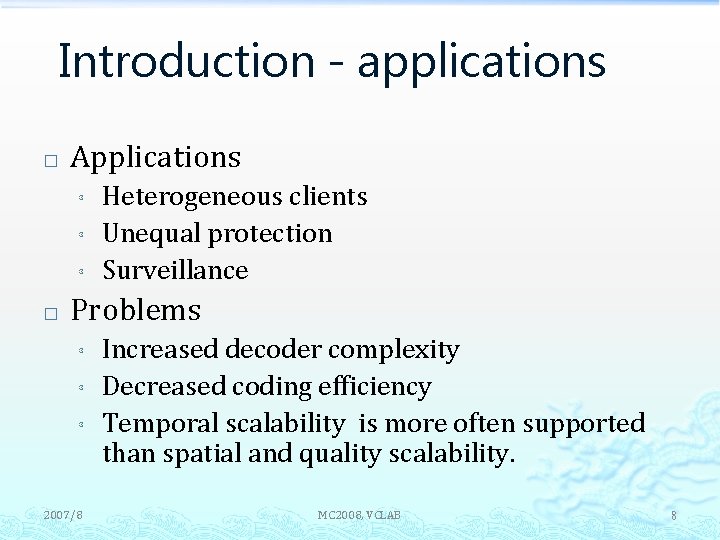 Introduction - applications

□ Applications
◦ Heterogeneous clients
◦ Unequal protection
◦ Surveillance

□ Problems
◦ Increased decoder complexity
◦ Decreased coding efficiency
◦ Temporal scalability is more often supported than spatial and quality scalability.

2007/8 MC2008, VCLAB 8